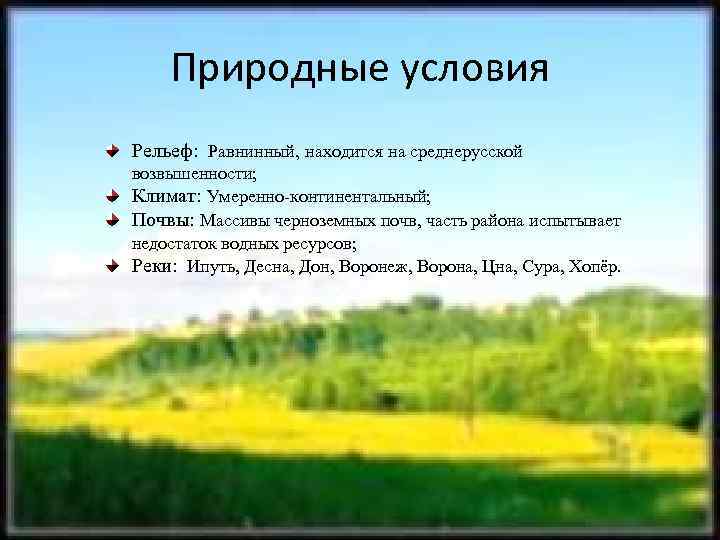 Природные условия

Рельеф: Равнинный, находится на среднерусской возвышенности;

Климат: Умеренно-континентальный;

Почвы: Массивы черноземных почв, часть района испытывает недостаток водных ресурсов;

Реки: Ипуть, Десна, Дон, Воронеж, Ворона, Цна, Сура, Хопёр.